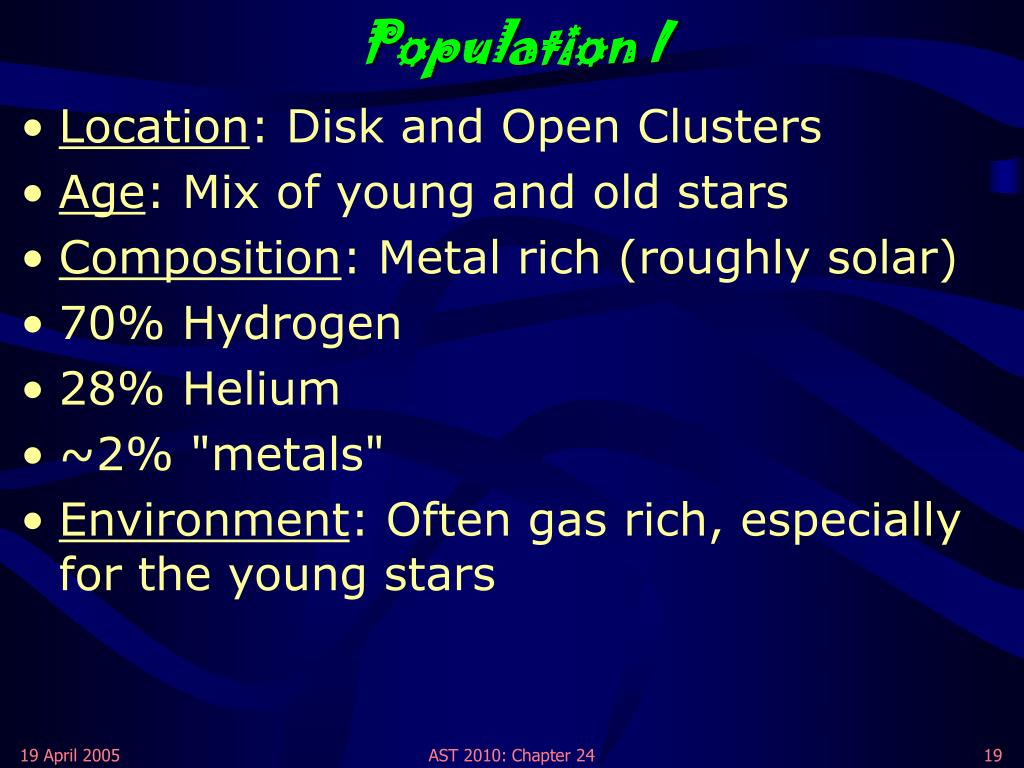 Population I

• Location: Disk and Open Clusters
• Age: Mix of young and old stars
• Composition: Metal rich (roughly solar)
• 70% Hydrogen
• 28% Helium
• ~2% "metals"
• Environment: Often gas rich, especially for the young stars

19 April 2005

AST 2010: Chapter 24

19